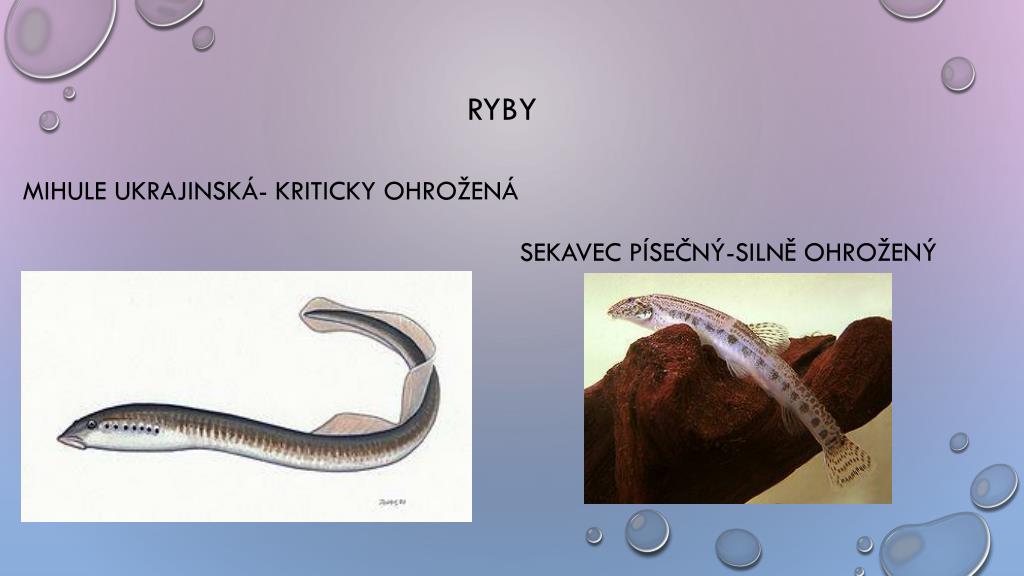 RYBY

MIHULE UKRAJINSKÁ- KRITICKY OHROŽENÁ

SEKAVEC PÍSEČNÝ-SILNĚ OHROŽENÝ